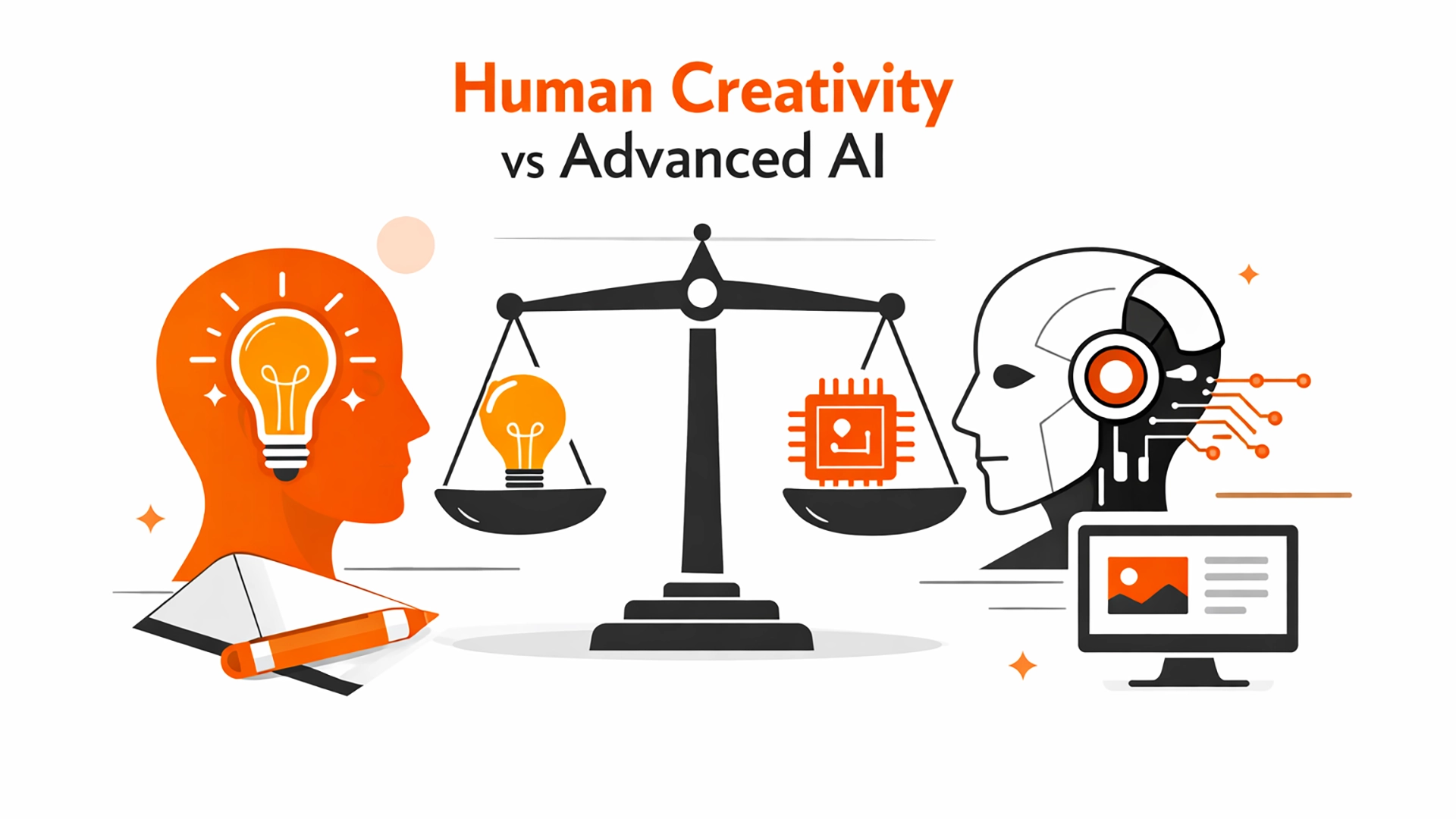 Human Creativity
vs Advanced AI